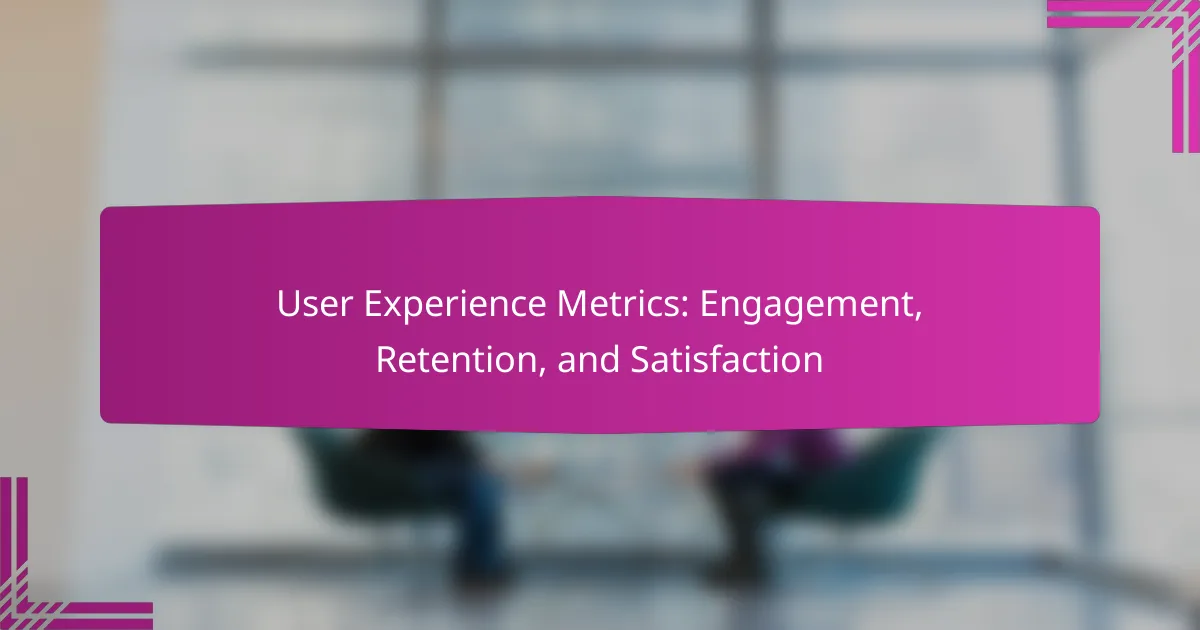 User Experience Metrics: Engagement, Retention, and Satisfaction